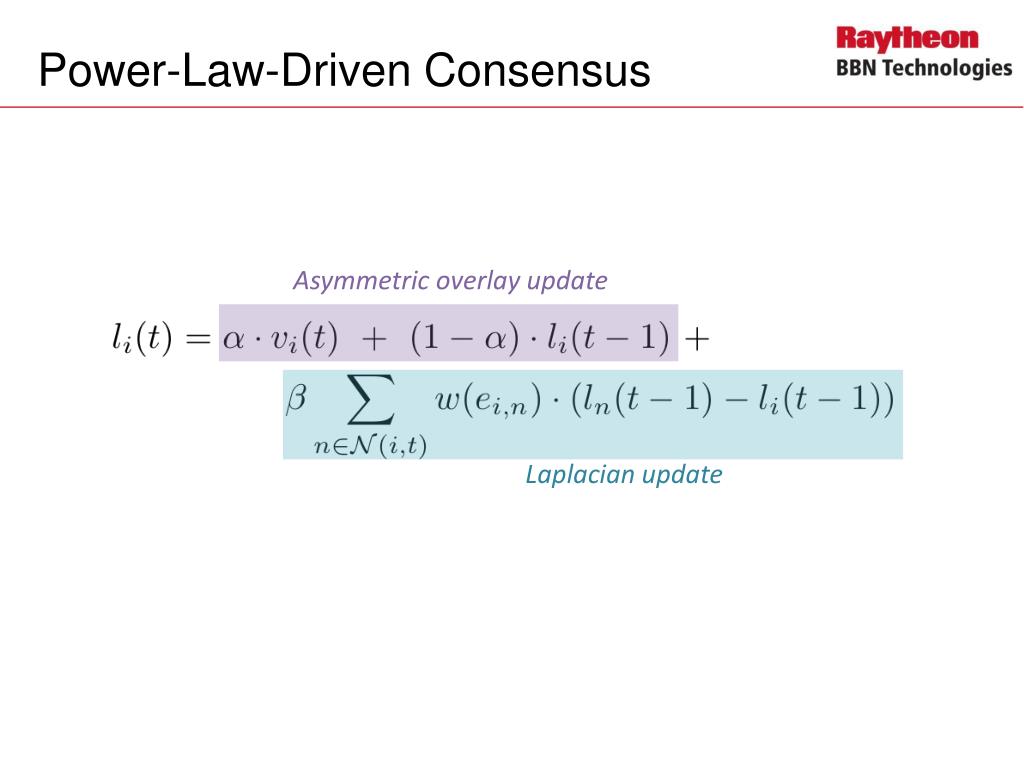 Power-Law-Driven Consensus

Raytheon
BBN Technologies

Asymmetric overlay update

$l_i(t) = \alpha \cdot v_i(t) + (1-\alpha) \cdot l_i(t-1) +$

$\beta \sum_{n \in \mathcal{N}(i,t)} w(e_{i,n}) \cdot (l_n(t-1) - l_i(t-1))$

Laplacian update